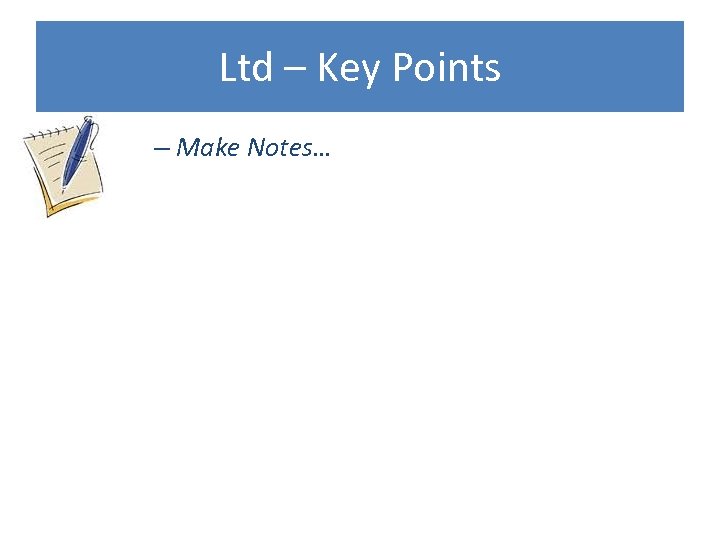 Ltd – Key Points

– Make Notes…